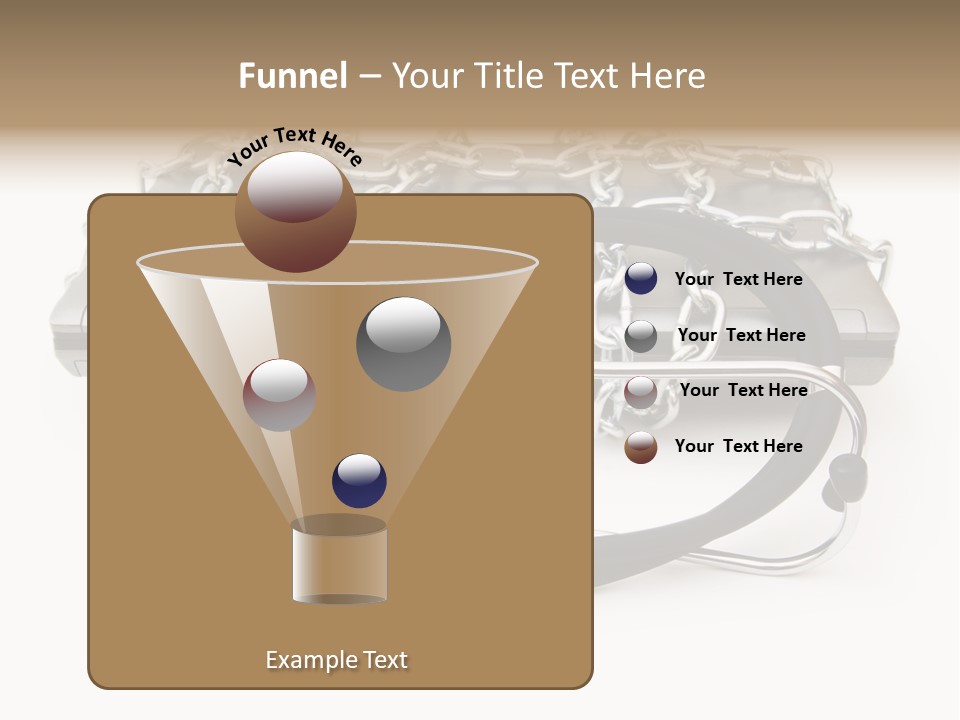 Funnel – Your Title Text Here

Your Text Here

Your Text Here

Your Text Here

Your Text Here

Your Text Here

Example Text